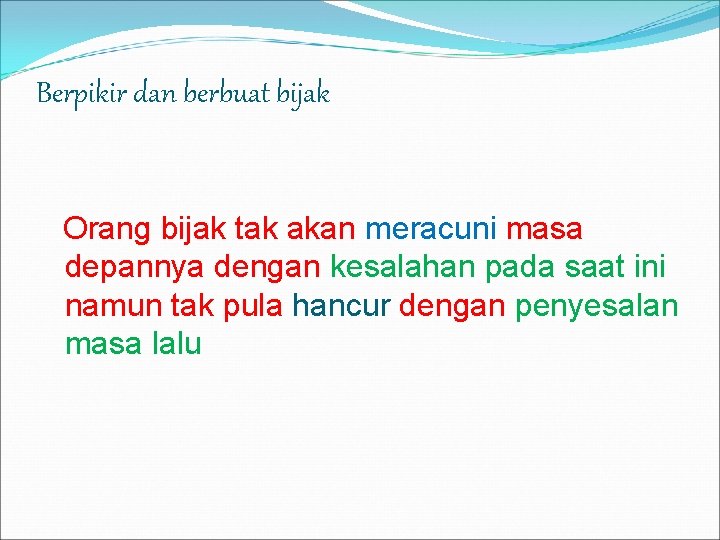 Berpikir dan berbuat bijak

Orang bijak tak akan meracuni masa depannya dengan kesalahan pada saat ini namun tak pula hancur dengan penyesalan masa lalu